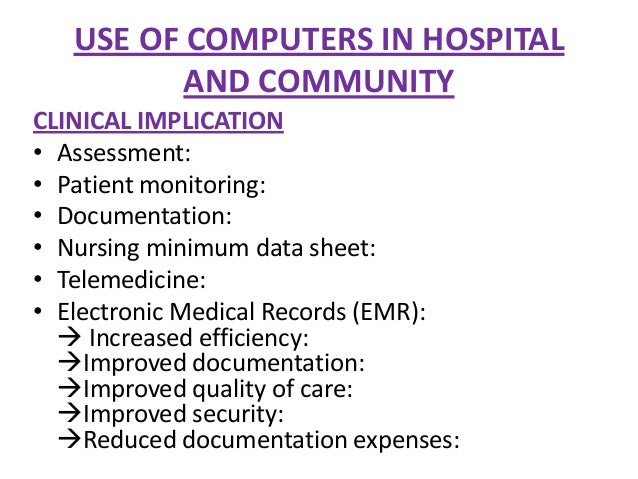 USE OF COMPUTERS IN HOSPITAL AND COMMUNITY

CLINICAL IMPLICATION

• Assessment:
• Patient monitoring:
• Documentation:
• Nursing minimum data sheet:
• Telemedicine:
• Electronic Medical Records (EMR):
→ Increased efficiency:
→Improved documentation:
→Improved quality of care:
→Improved security:
→Reduced documentation expenses: